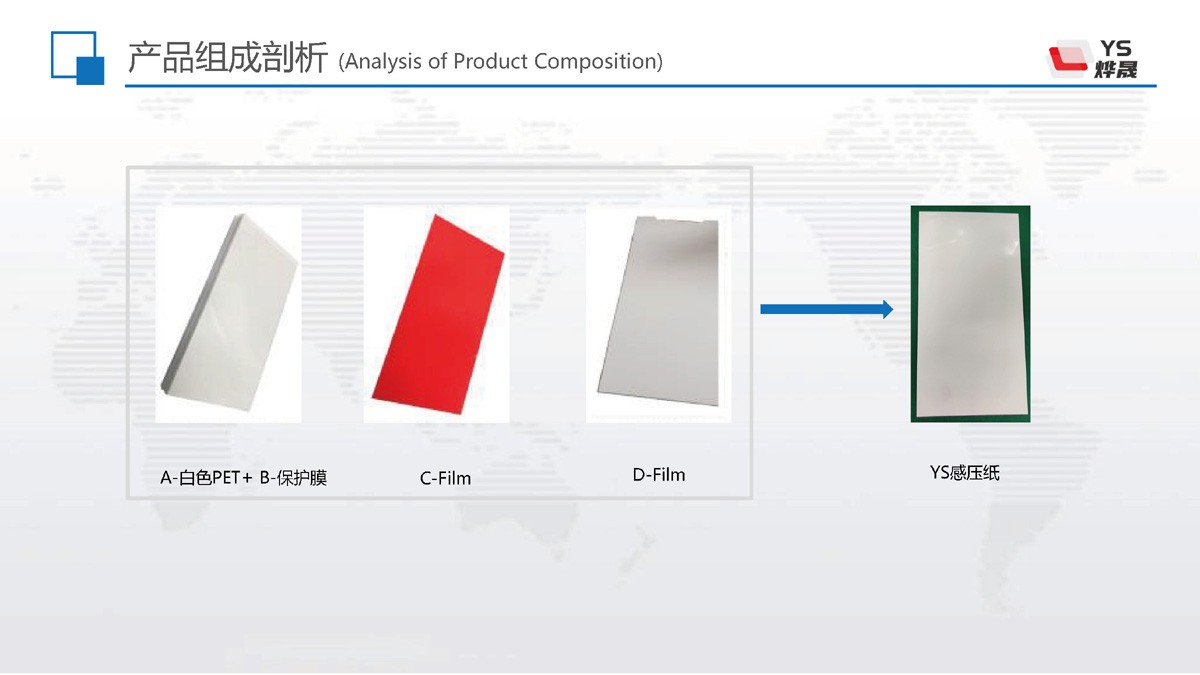 产品组成剖析 (Analysis of Product Composition)

YS 烨晟

A-白色PET+ B-保护膜

C-Film

D-Film

YS感压纸